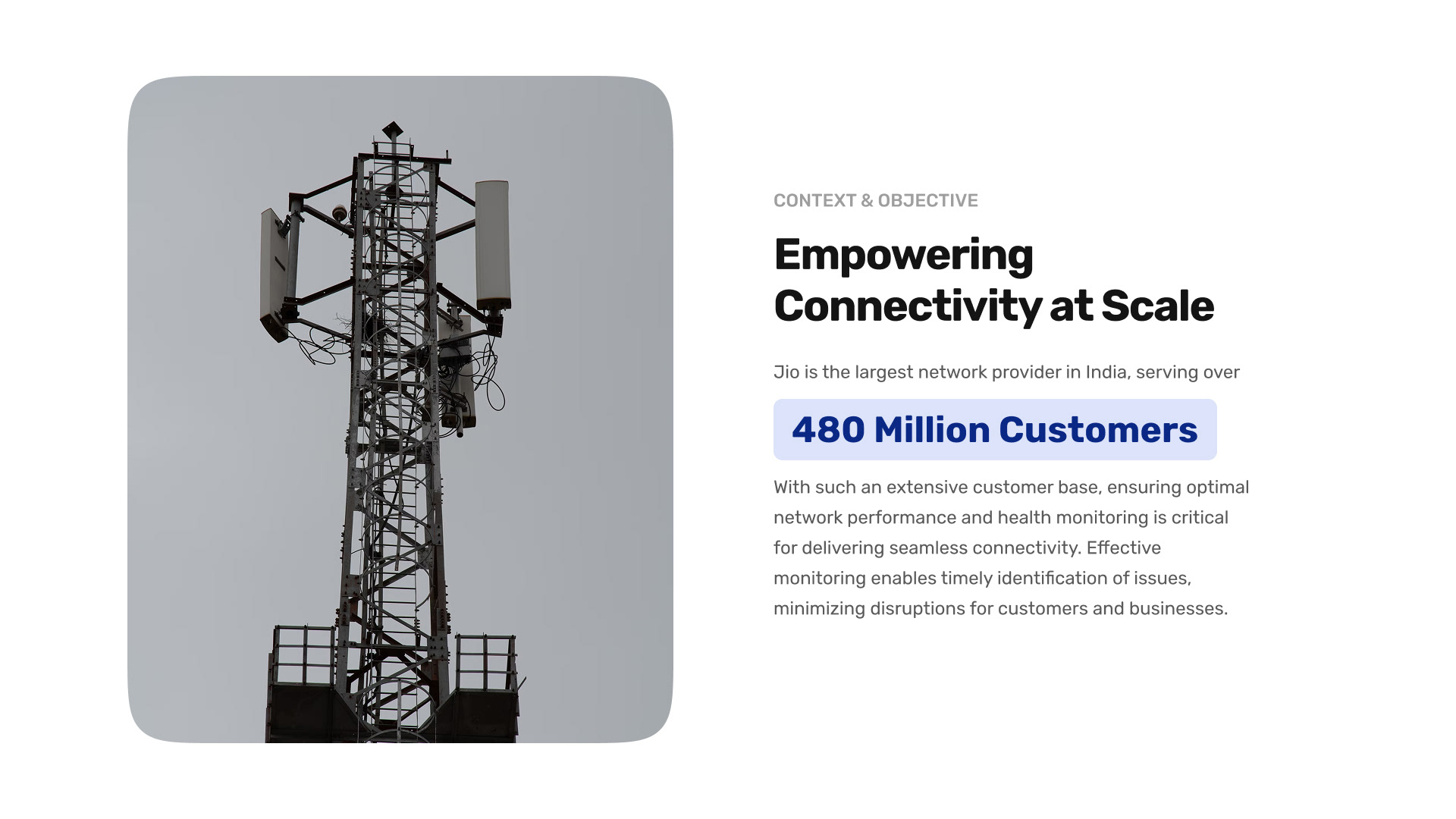 CONTEXT & OBJECTIVE

Empowering Connectivity at Scale

Jio is the largest network provider in India, serving over

480 Million Customers

With such an extensive customer base, ensuring optimal network performance and health monitoring is critical for delivering seamless connectivity. Effective monitoring enables timely identification of issues, minimizing disruptions for customers and businesses.